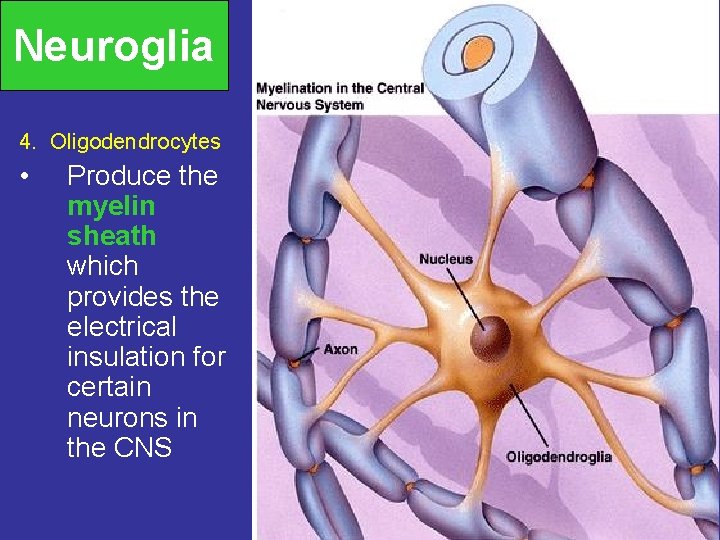 Neuroglia

4. Oligodendrocytes

• Produce the myelin sheath which provides the electrical insulation for certain neurons in the CNS

Myelination in the Central Nervous System

Nucleus

Axon

Oligodendroglia